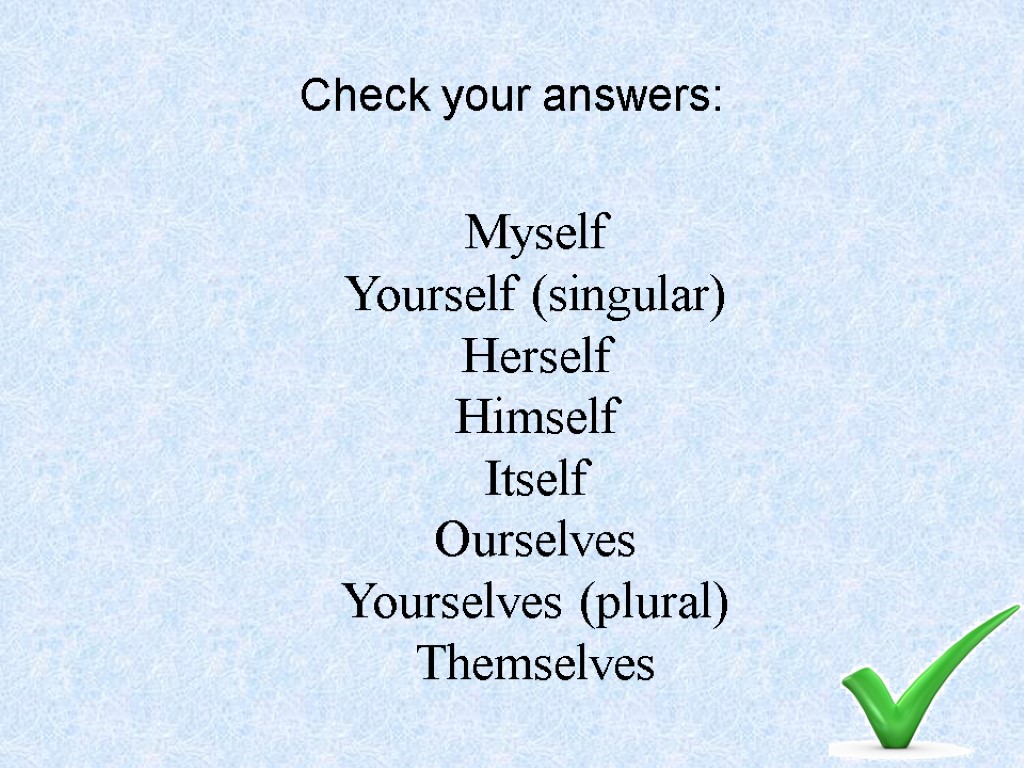 Check your answers:

Myself
Yourself (singular)
Herself
Himself
Itself
Ourselves
Yourselves (plural)
Themselves